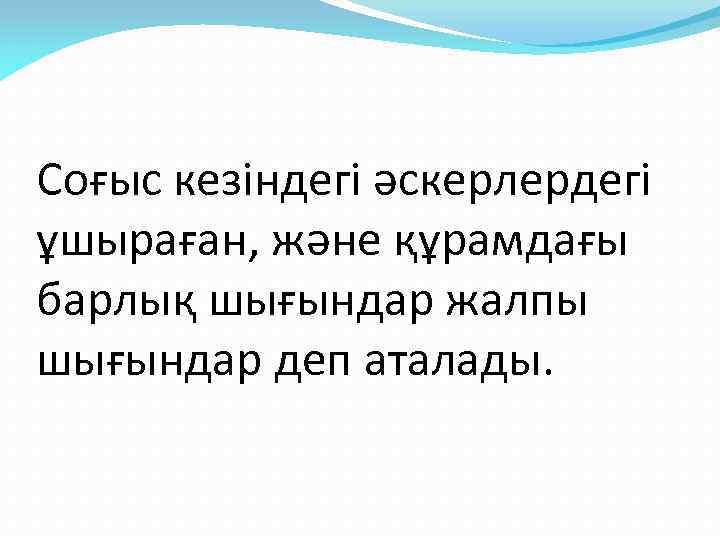 Соғыс кезіндегі әскерлердегі ұшыраған, және құрамдағы барлық шығындар жалпы шығындар деп аталады.